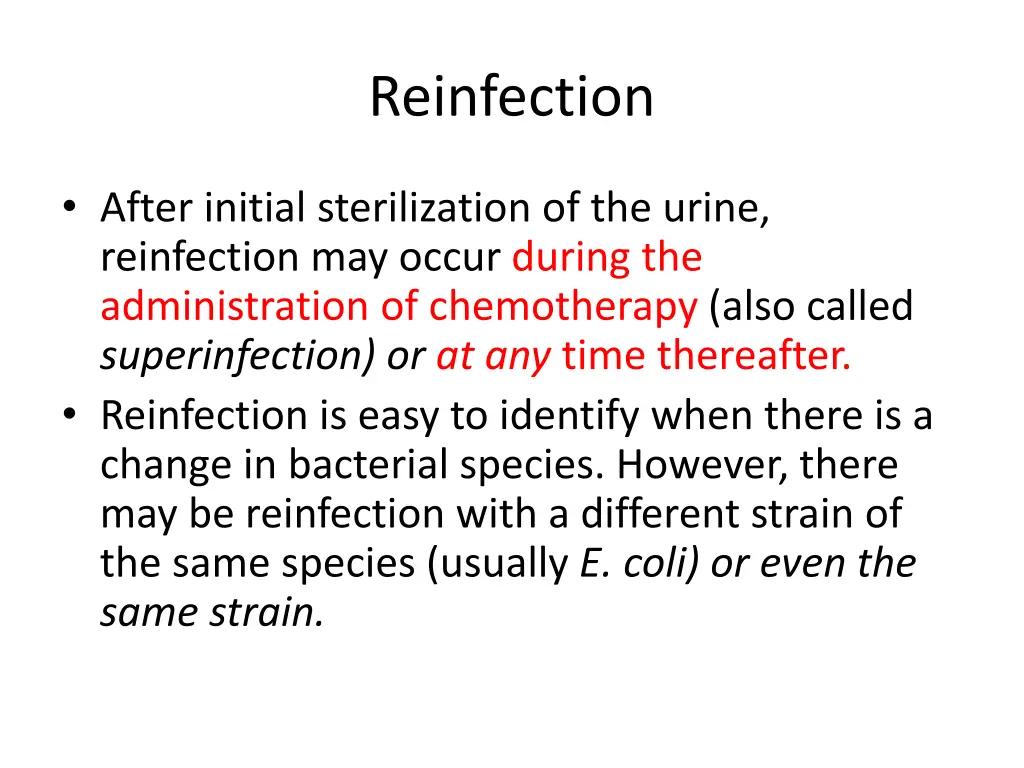 Reinfection

• After initial sterilization of the urine, reinfection may occur during the administration of chemotherapy (also called superinfection) or at any time thereafter.
• Reinfection is easy to identify when there is a change in bacterial species. However, there may be reinfection with a different strain of the same species (usually E. coli) or even the same strain.